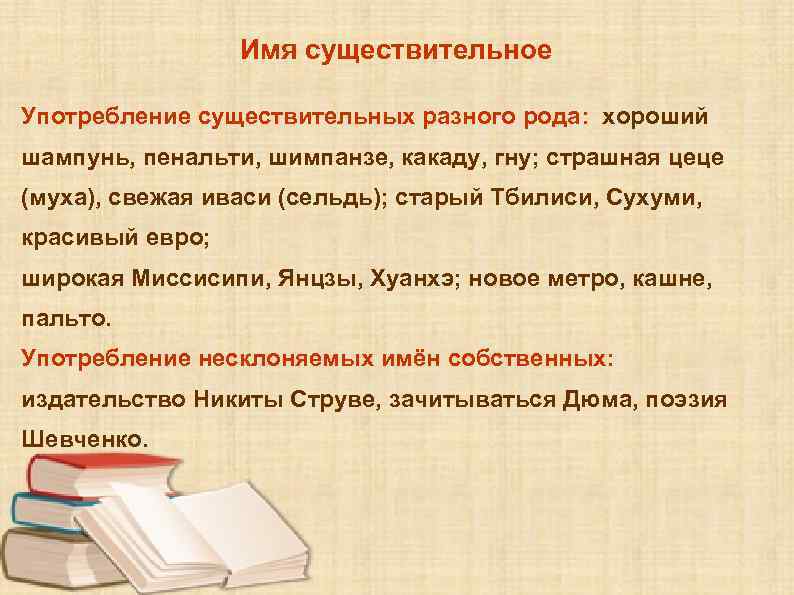 Имя существительное

Употребление существительных разного рода: хороший шампунь, пенальти, шимпанзе, какаду, гну; страшная цеце (муха), свежая иваси (сельдь); старый Тбилиси, Сухуми, красивый евро;
широкая Миссисипи, Янцзы, Хуанхэ; новое метро, кашне, пальто.
Употребление несклоняемых имён собственных: издательство Никиты Струве, зачитываться Дюма, поэзия Шевченко.